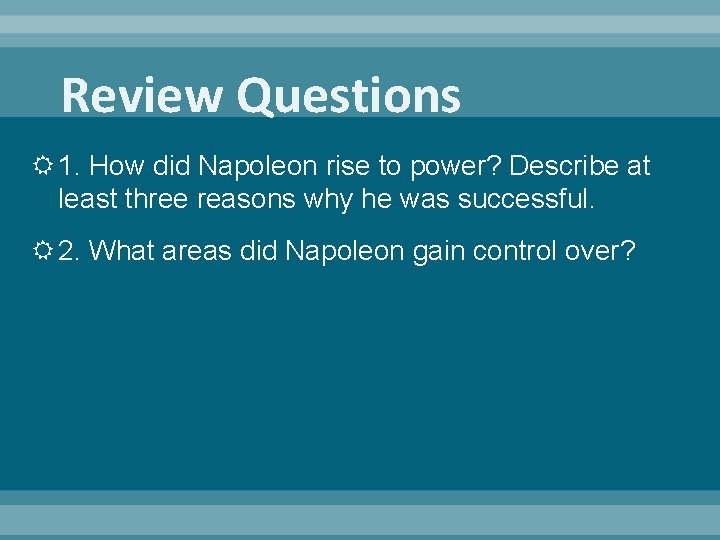 Review Questions

1. How did Napoleon rise to power? Describe at least three reasons why he was successful.

2. What areas did Napoleon gain control over?